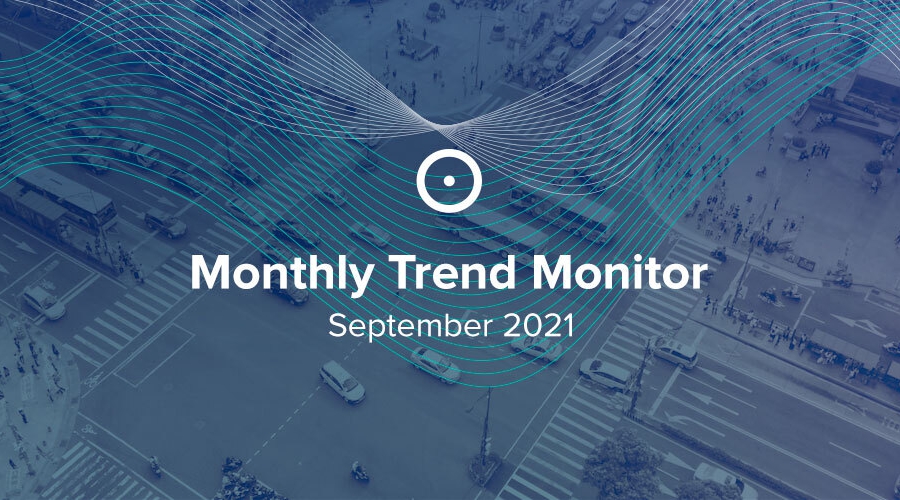 Monthly Trend Monitor
September 2021